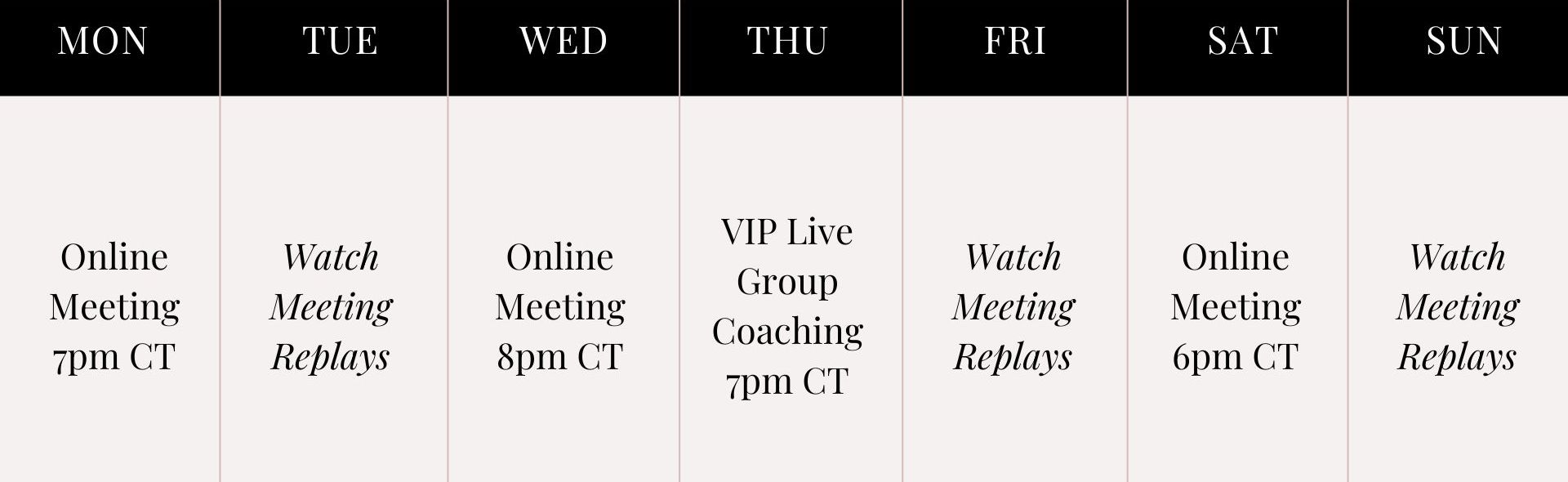 | MON | TUE | WED | THU | FRI | SAT | SUN |
|---|---|---|---|---|---|---|
| Online Meeting 7pm CT | Watch Meeting Replays | Online Meeting 8pm CT | VIP Live Group Coaching 7pm CT | Watch Meeting Replays | Online Meeting 6pm CT | Watch Meeting Replays |